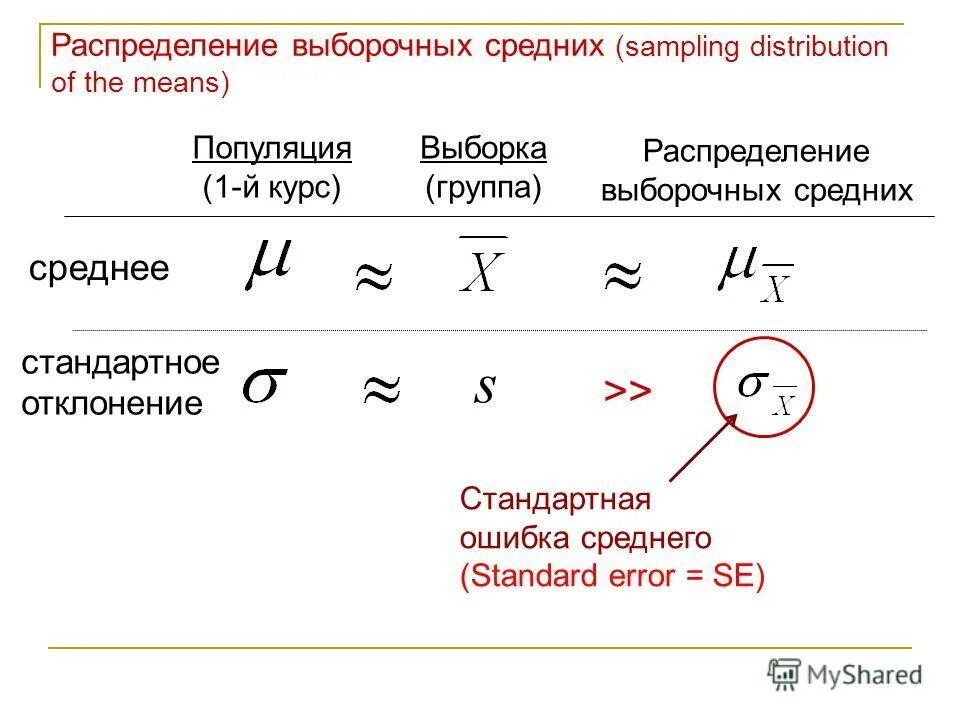 Распределение выборочных средних (sampling distribution of the means)

| | Популяция (1-й курс) | | Выборка (группа) | | Распределение выборочных средних |
|---|---|---|---|---|---|
| среднее | $\mu$ | $\approx$ | $\overline{X}$ | $\approx$ | $\mu_{\overline{X}}$ |
| стандартное отклонение | $\sigma$ | $\approx$ | $s$ | >> | $\sigma_{\overline{X}}$ |

Стандартная ошибка среднего (Standard error = SE)

MyShared